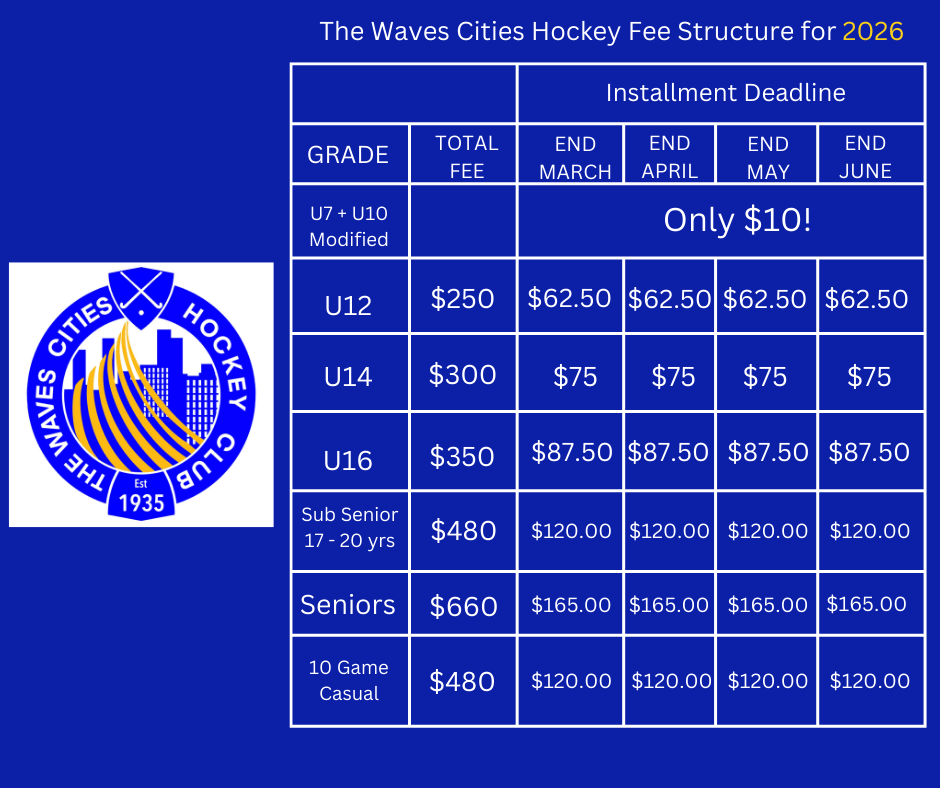 The Waves Cities Hockey Fee Structure for 2026

THE WAVES CITIES HOCKEY CLUB
Est
1935

| | | Installment Deadline | | | |
|---|---|---|---|---|---|
| GRADE | TOTAL FEE | END MARCH | END APRIL | END MAY | END JUNE |
| U7 + U10 Modified | | Only \$10! | | | |
| U12 | \$250 | \$62.50 | \$62.50 | \$62.50 | \$62.50 |
| U14 | \$300 | \$75 | \$75 | \$75 | \$75 |
| U16 | \$350 | \$87.50 | \$87.50 | \$87.50 | \$87.50 |
| Sub Senior 17 - 20 yrs | \$480 | \$120.00 | \$120.00 | \$120.00 | \$120.00 |
| Seniors | \$660 | \$165.00 | \$165.00 | \$165.00 | \$165.00 |
| 10 Game Casual | \$480 | \$120.00 | \$120.00 | \$120.00 | \$120.00 |